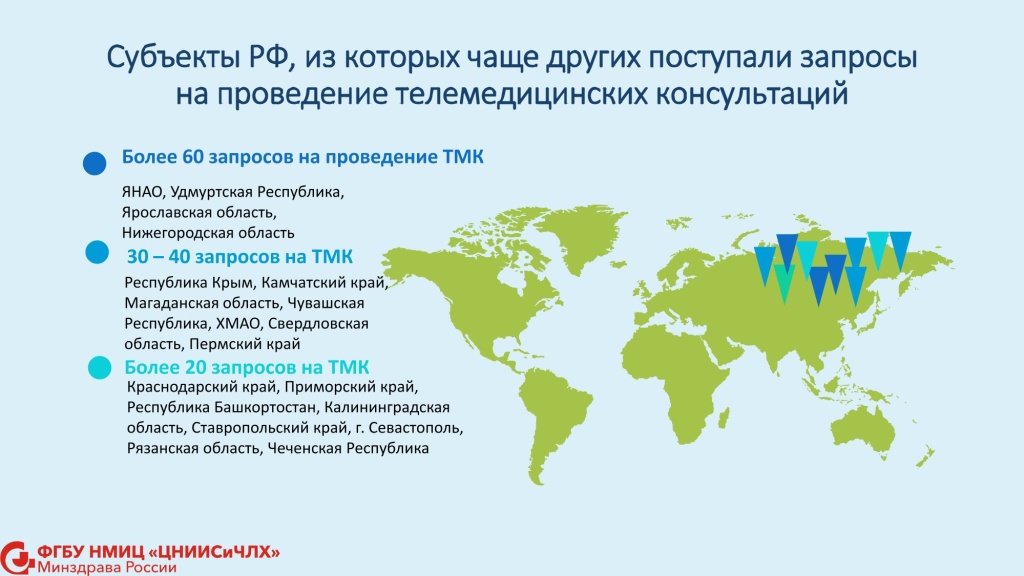 Субъекты РФ, из которых чаще других поступали запросы на проведение телемедицинских консультаций

Более 60 запросов на проведение ТМК

ЯНАО, Удмуртская Республика, Ярославская область, Нижегородская область

30 – 40 запросов на ТМК

Республика Крым, Камчатский край, Магаданская область, Чувашская Республика, ХМАО, Свердловская область, Пермский край

Более 20 запросов на ТМК

Краснодарский край, Приморский край, Республика Башкортостан, Калининградская область, Ставропольский край, г. Севастополь, Рязанская область, Чеченская Республика

ФГБУ НМИЦ «ЦНИИСиЧЛХ»
Минздрава России